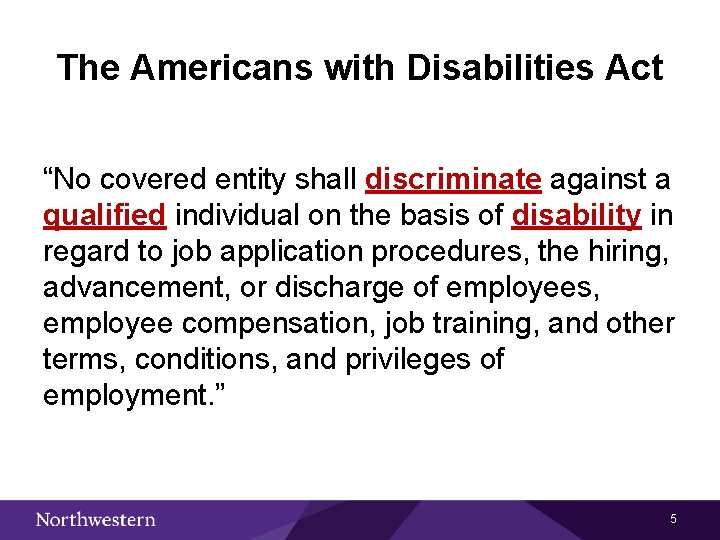 The Americans with Disabilities Act

“No covered entity shall discriminate against a qualified individual on the basis of disability in regard to job application procedures, the hiring, advancement, or discharge of employees, employee compensation, job training, and other terms, conditions, and privileges of employment.”

Northwestern

5